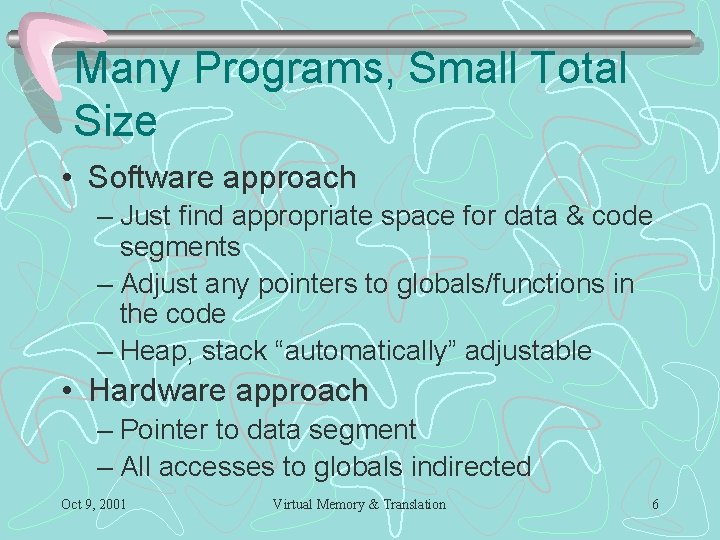 Many Programs, Small Total Size

• Software approach
– Just find appropriate space for data & code segments
– Adjust any pointers to globals/functions in the code
– Heap, stack “automatically” adjustable
• Hardware approach
– Pointer to data segment
– All accesses to globals indirected

Oct 9, 2001

Virtual Memory & Translation

6